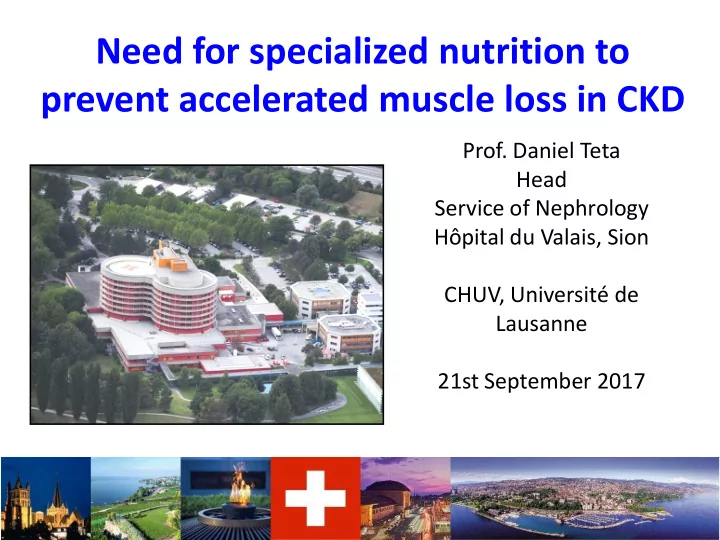 Need for specialized nutrition to prevent accelerated muscle loss in CKD

Prof. Daniel Teta
Head
Service of Nephrology
Hôpital du Valais, Sion

CHUV, Université de Lausanne

21st September 2017